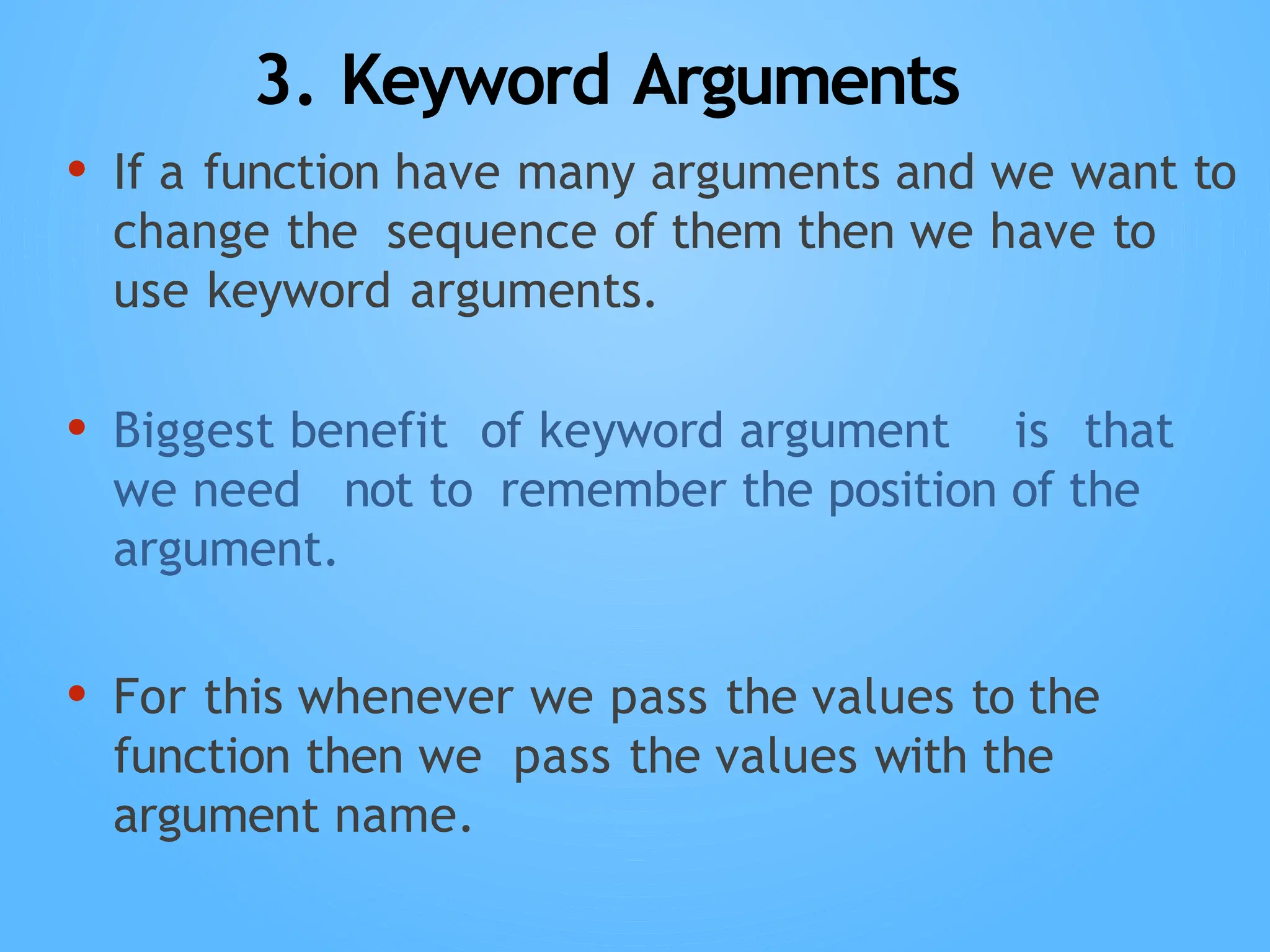 3. Keyword Arguments

• If a function have many arguments and we want to change the sequence of them then we have to use keyword arguments.

• Biggest benefit of keyword argument is that we need not to remember the position of the argument.

• For this whenever we pass the values to the function then we pass the values with the argument name.